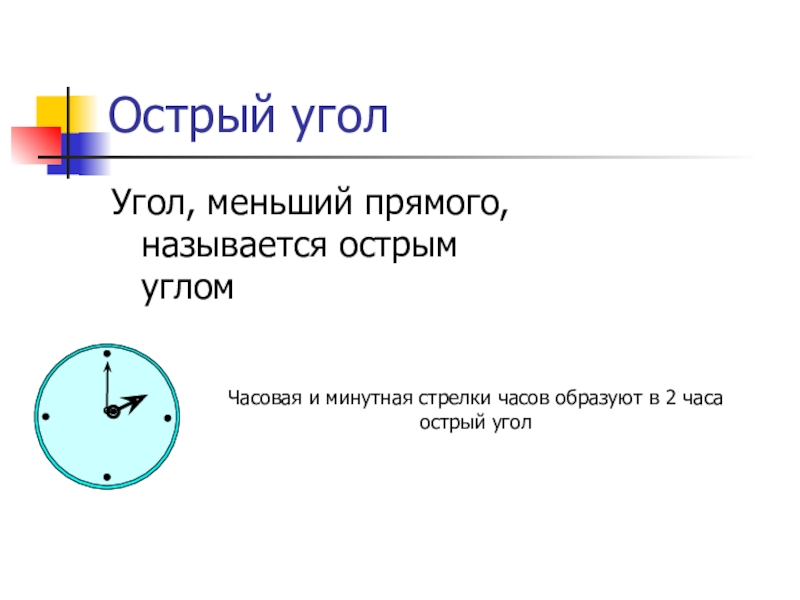 Острый угол

Угол, меньший прямого, называется острым углом

Часовая и минутная стрелки часов образуют в 2 часа острый угол